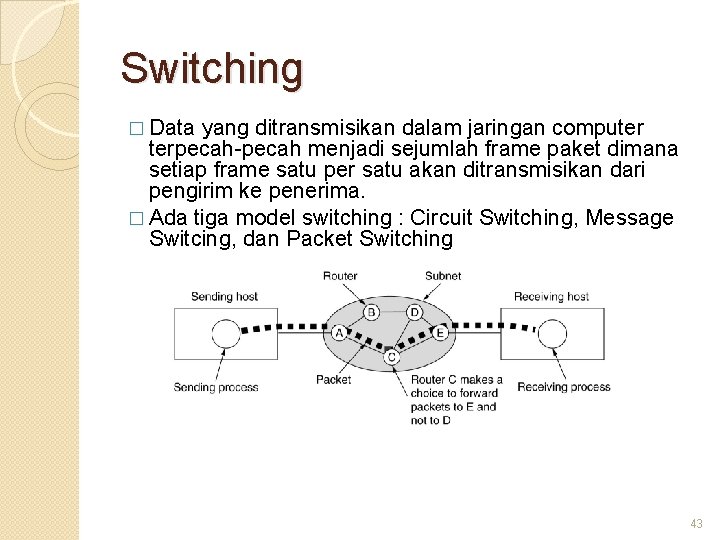 Switching

□ Data yang ditransmisikan dalam jaringan computer terpecah-pecah menjadi sejumlah frame paket dimana setiap frame satu per satu akan ditransmisikan dari pengirim ke penerima.

□ Ada tiga model switching : Circuit Switching, Message Switcing, dan Packet Switching

Router
Subnet
Sending host
Receiving host
B
D
A
E
C
Sending process
Packet
Router C makes a choice to forward packets to E and not to D
Receiving process

43